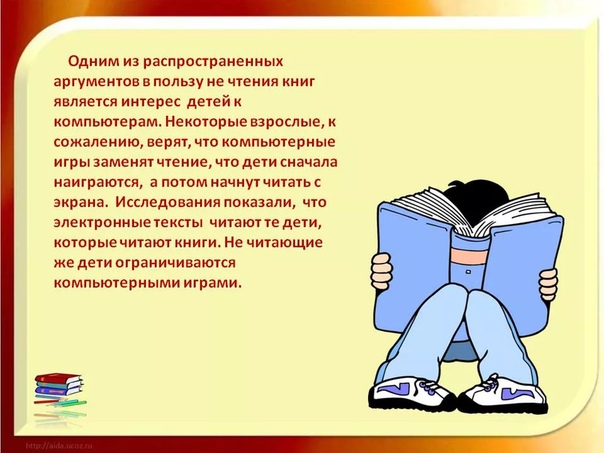 Одним из распространенных аргументов в пользу не чтения книг является интерес детей к компьютерам. Некоторые взрослые, к сожалению, верят, что компьютерные игры заменят чтение, что дети сначала наиграются, а потом начнут читать с экрана. Исследования показали, что электронные тексты читают те дети, которые читают книги. Не читающие же дети ограничиваются компьютерными играми.

http://aida.ucoz.ru